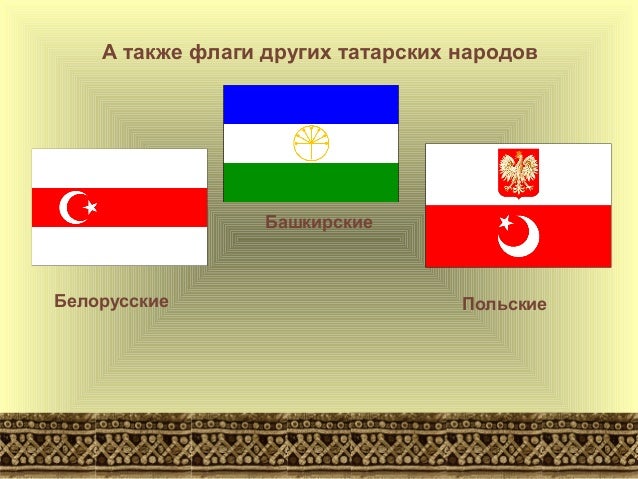 А также флаги других татарских народов

Башкирские

Белорусские

Польские